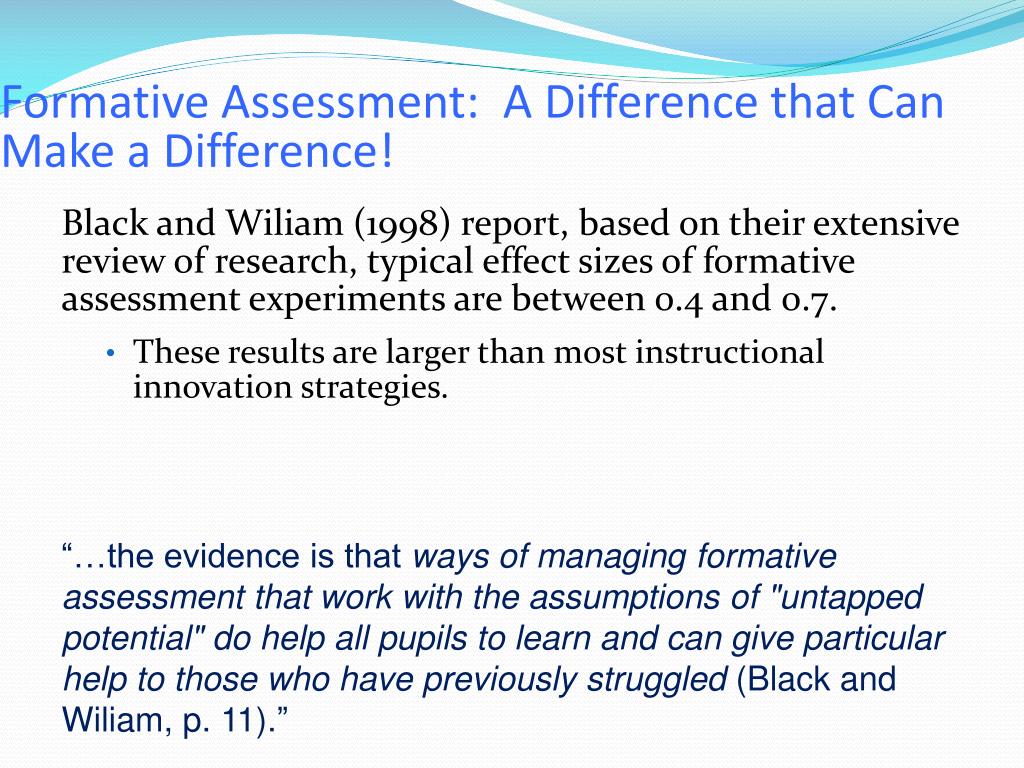 Formative Assessment: A Difference that Can Make a Difference!

Black and Wiliam (1998) report, based on their extensive review of research, typical effect sizes of formative assessment experiments are between 0.4 and 0.7.

• These results are larger than most instructional innovation strategies.

“…the evidence is that ways of managing formative assessment that work with the assumptions of "untapped potential" do help all pupils to learn and can give particular help to those who have previously struggled (Black and Wiliam, p. 11).”